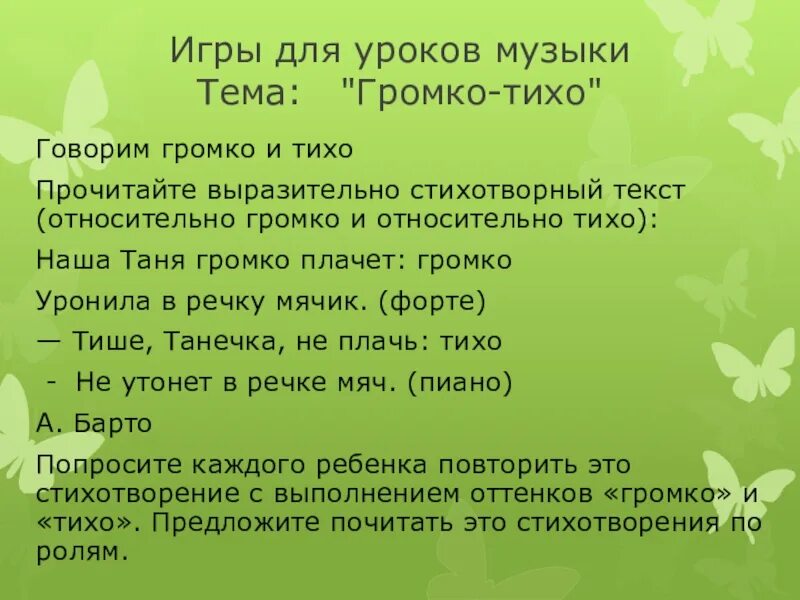 Игры для уроков музыки
Тема: "Громко-тихо"

Говорим громко и тихо

Прочитайте выразительно стихотворный текст (относительно громко и относительно тихо):

Наша Таня громко плачет: громко

Уронила в речку мячик. (форте)

— Тише, Танечка, не плачь: тихо

- Не утонет в речке мяч. (пиано)

А. Барто

Попросите каждого ребенка повторить это стихотворение с выполнением оттенков «громко» и «тихо». Предложите почитать это стихотворения по ролям.